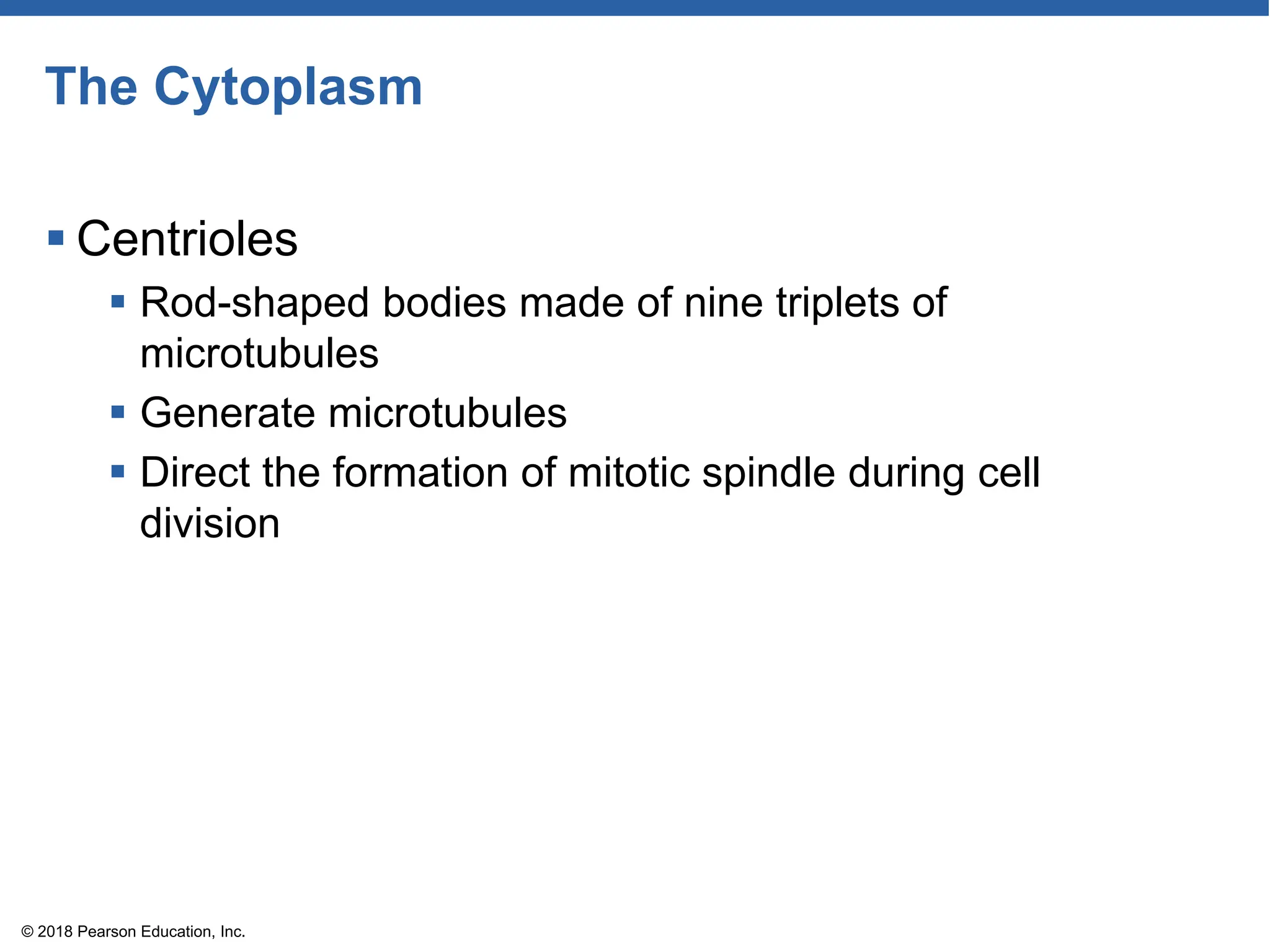 The Cytoplasm

▪ Centrioles
▪ Rod-shaped bodies made of nine triplets of microtubules
▪ Generate microtubules
▪ Direct the formation of mitotic spindle during cell division

© 2018 Pearson Education, Inc.